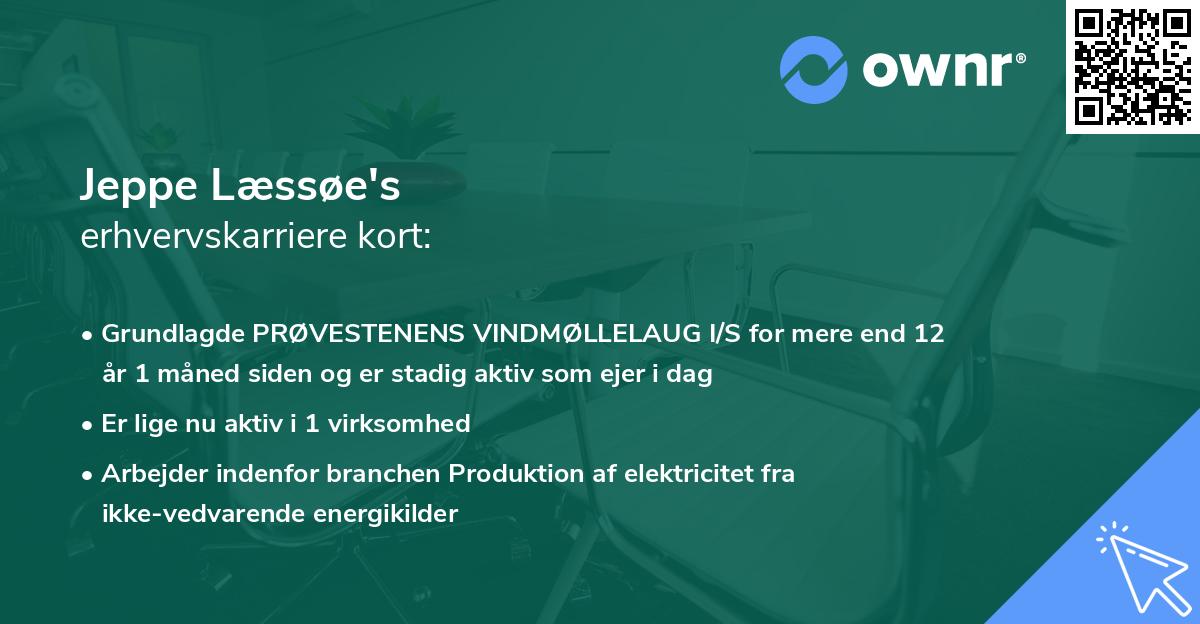 ownr®

Jeppe Læssøe's
erhvervskarriere kort:

• Grundlagde PRØVESTENENS VINDMØLLELAUG I/S for mere end 12 år 1 måned siden og er stadig aktiv som ejer i dag

• Er lige nu aktiv i 1 virksomhed

• Arbejder indenfor branchen Produktion af elektricitet fra ikke-vedvarende energikilder